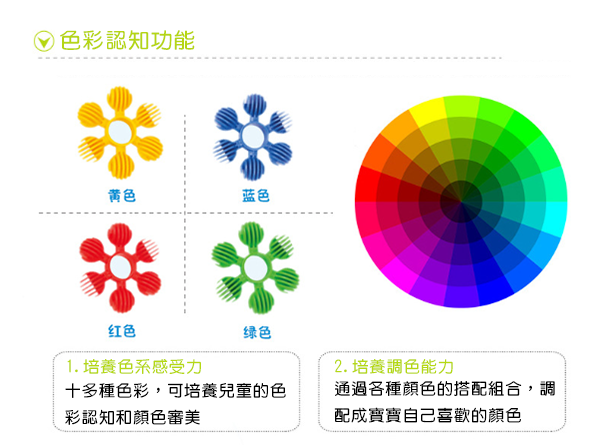 色彩認知功能

黃色

蓝色

红色

绿色

1. 培養色系感受力
十多種色彩，可培養兒童的色彩認知和顏色審美

2. 培養調色能力
通過各種顏色的搭配組合，調配成寶寶自己喜歡的顏色